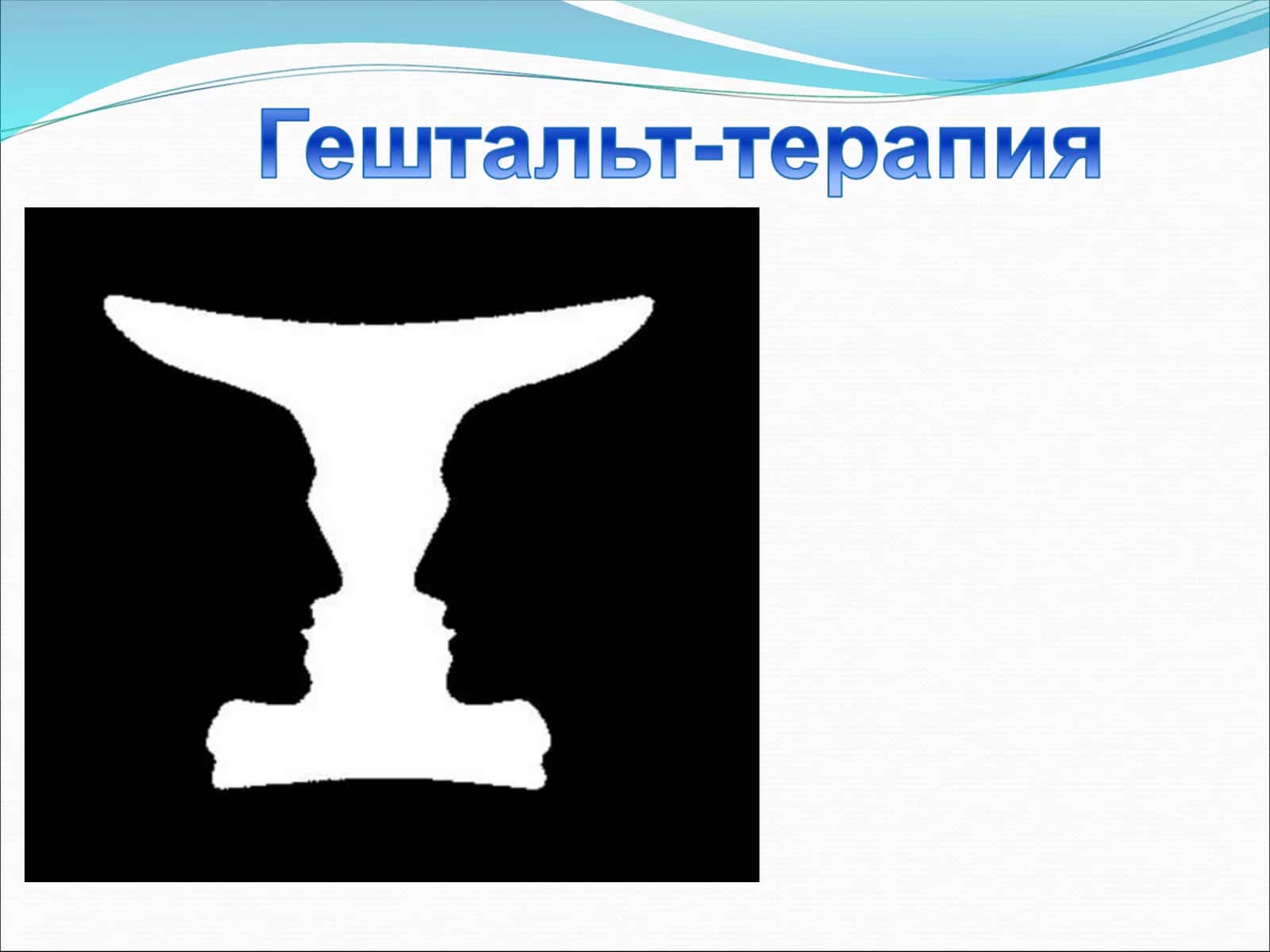 Гештальт-терапия